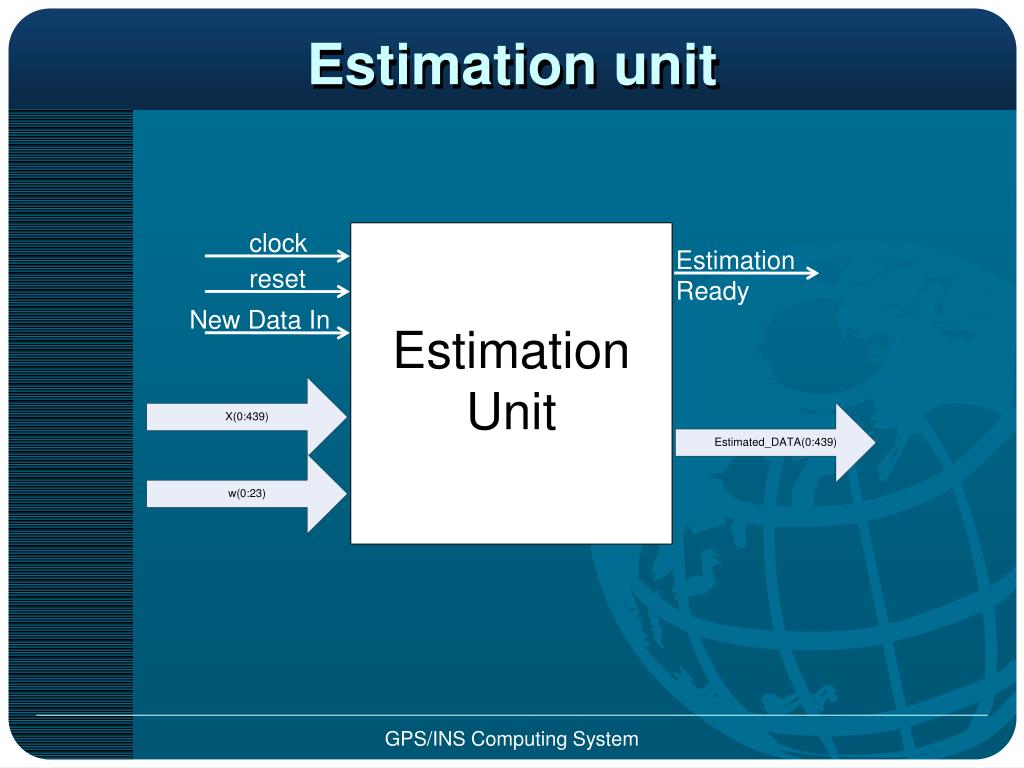 Estimation unit

clock
reset
New Data In

X(0:439)

w(0:23)

Estimation Unit

Estimation Ready

Estimated_DATA(0:439)

GPS/INS Computing System